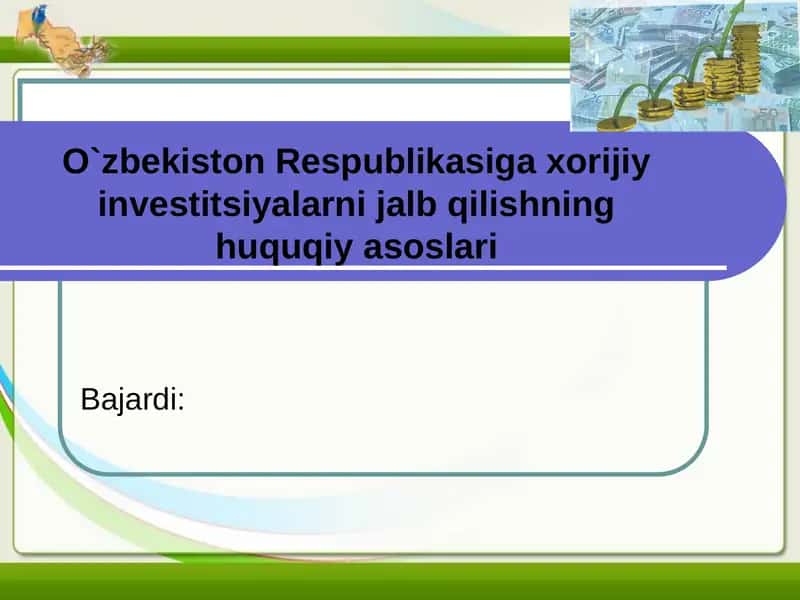 O`zbekiston Respublikasiga xorijiy investitsiyalarni jalb qilishning huquqiy asoslari

Bajardi: